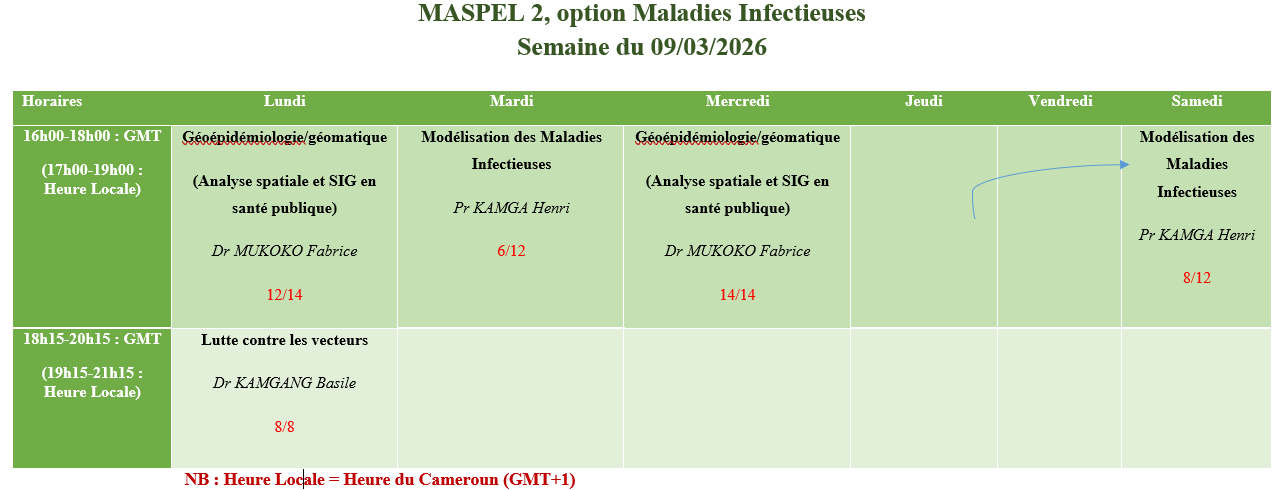 MASPEL 2, option Maladies Infectieuses
Semaine du 09/03/2026

| Horaires | Lundi | Mardi | Mercredi | Jeudi | Vendredi | Samedi |
|---|---|---|---|---|---|---|
| 16h00-18h00 : GMT (17h00-19h00 : Heure Locale) | Géoépidémiologie/géomatique (Analyse spatiale et SIG en santé publique) Dr MUKOKO Fabrice 12/14 | Modélisation des Maladies Infectieuses Pr KAMGA Henri 6/12 | Géoépidémiologie/géomatique (Analyse spatiale et SIG en santé publique) Dr MUKOKO Fabrice 14/14 | | | Modélisation des Maladies Infectieuses Pr KAMGA Henri 8/12 |
| 18h15-20h15 : GMT (19h15-21h15 : Heure Locale) | Lutte contre les vecteurs Dr KAMGANG Basile 8/8 | | | | | |

NB : Heure Locale = Heure du Cameroun (GMT+1)